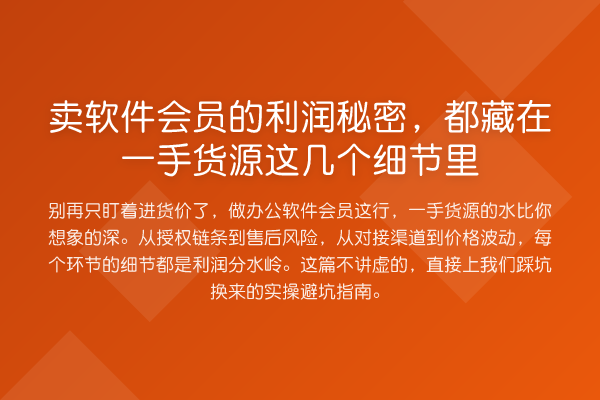 卖软件会员的利润秘密，都藏在一手货源这几个细节里

别再只盯着进货价了，做办公软件会员这行，一手货源的水比你想象的深。从授权链条到售后风险，从对接渠道到价格波动，每个环节的细节都是利润分水岭。这篇不讲虚的，直接上我们踩坑换来的实操避坑指南。